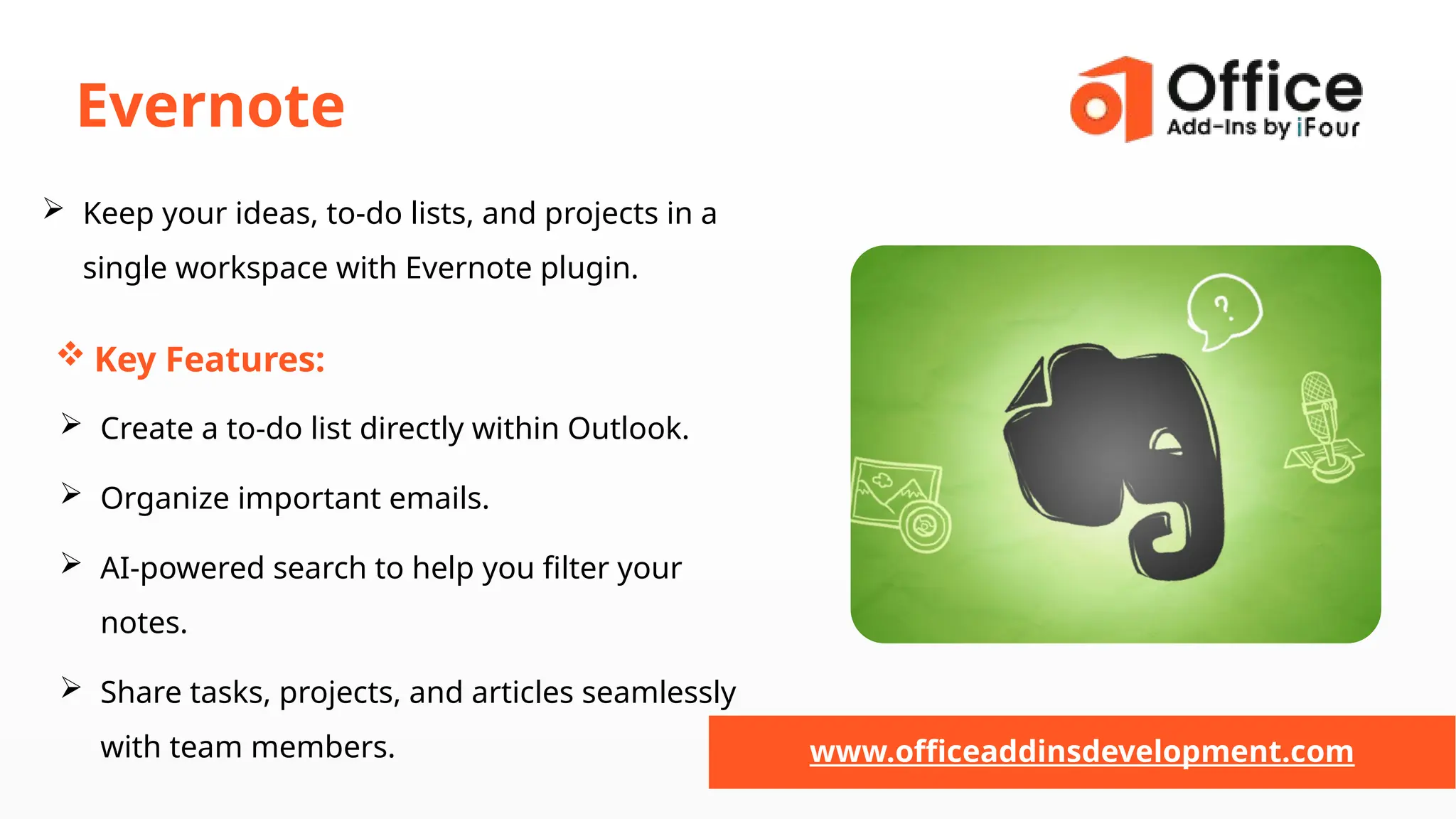 Evernote

Office
Add-Ins by iFour

➢ Keep your ideas, to-do lists, and projects in a single workspace with Evernote plugin.

❖ Key Features:

➢ Create a to-do list directly within Outlook.

➢ Organize important emails.

➢ AI-powered search to help you filter your notes.

➢ Share tasks, projects, and articles seamlessly with team members.

?

www.officeaddinsdevelopment.com